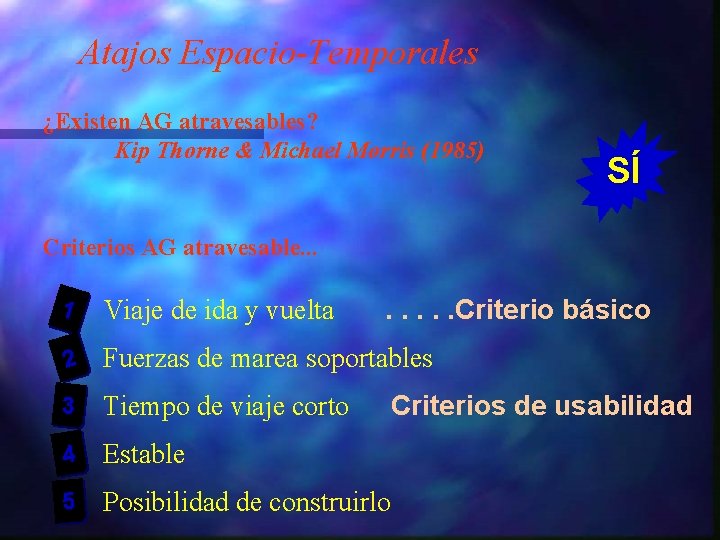 Atajos Espacio-Temporales

¿Existen AG atravesables?
Kip Thorne & Michael Morris (1985)

SÍ

Criterios AG atravesable...

1 Viaje de ida y vuelta . . . . .Criterio básico
2 Fuerzas de marea soportables
3 Tiempo de viaje corto Criterios de usabilidad
4 Estable
5 Posibilidad de construirlo